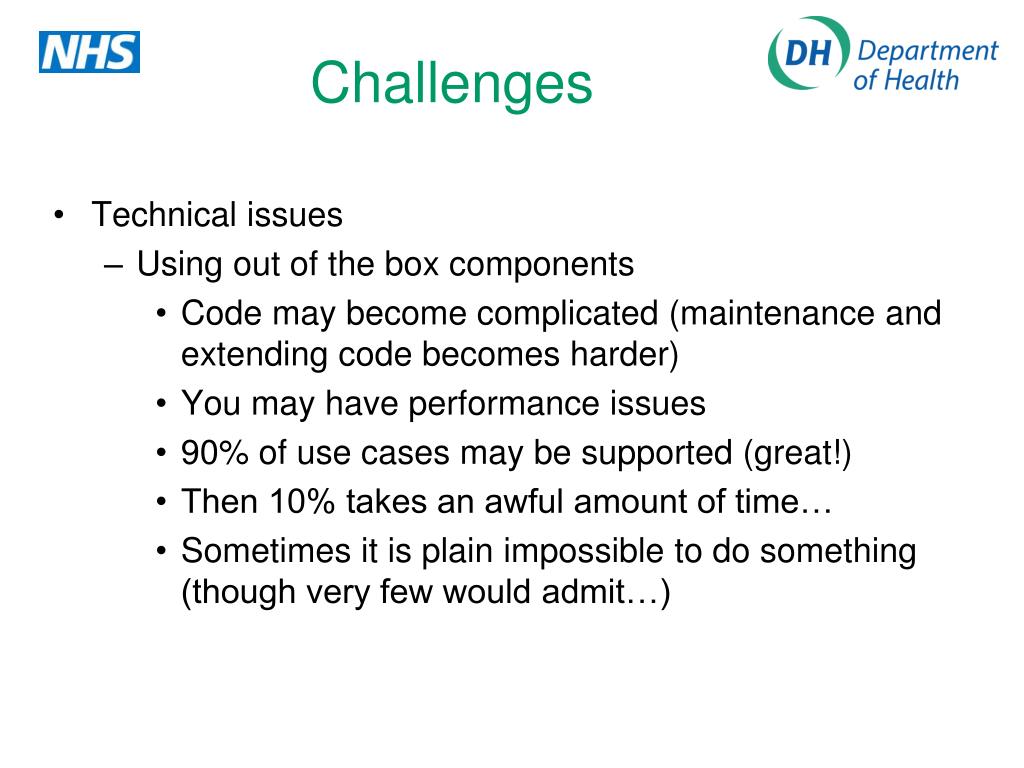 NHS

Challenges

DH Department of Health

• Technical issues
– Using out of the box components
• Code may become complicated (maintenance and extending code becomes harder)
• You may have performance issues
• 90% of use cases may be supported (great!)
• Then 10% takes an awful amount of time…
• Sometimes it is plain impossible to do something (though very few would admit…)